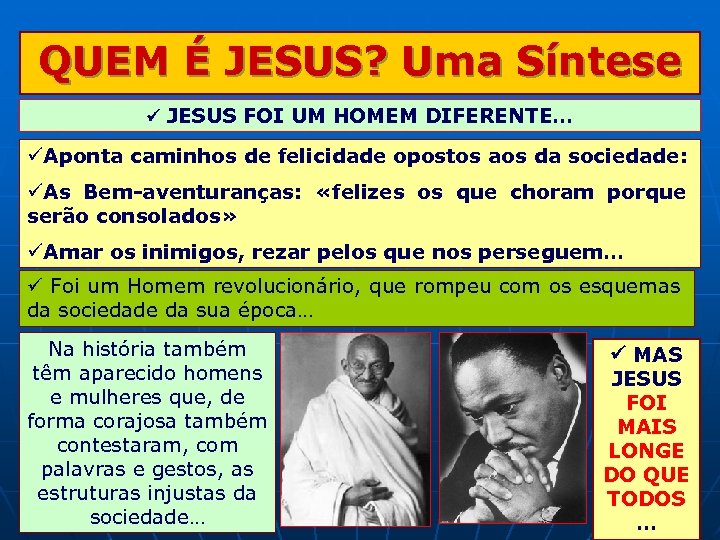 QUEM É JESUS? Uma Síntese

✓ JESUS FOI UM HOMEM DIFERENTE…

✓Aponta caminhos de felicidade opostos aos da sociedade:

✓As Bem-aventuranças: «felizes os que choram porque serão consolados»

✓Amar os inimigos, rezar pelos que nos perseguem…

✓ Foi um Homem revolucionário, que rompeu com os esquemas da sociedade da sua época…

Na história também têm aparecido homens e mulheres que, de forma corajosa também contestaram, com palavras e gestos, as estruturas injustas da sociedade…

✓ MAS JESUS FOI MAIS LONGE DO QUE TODOS …